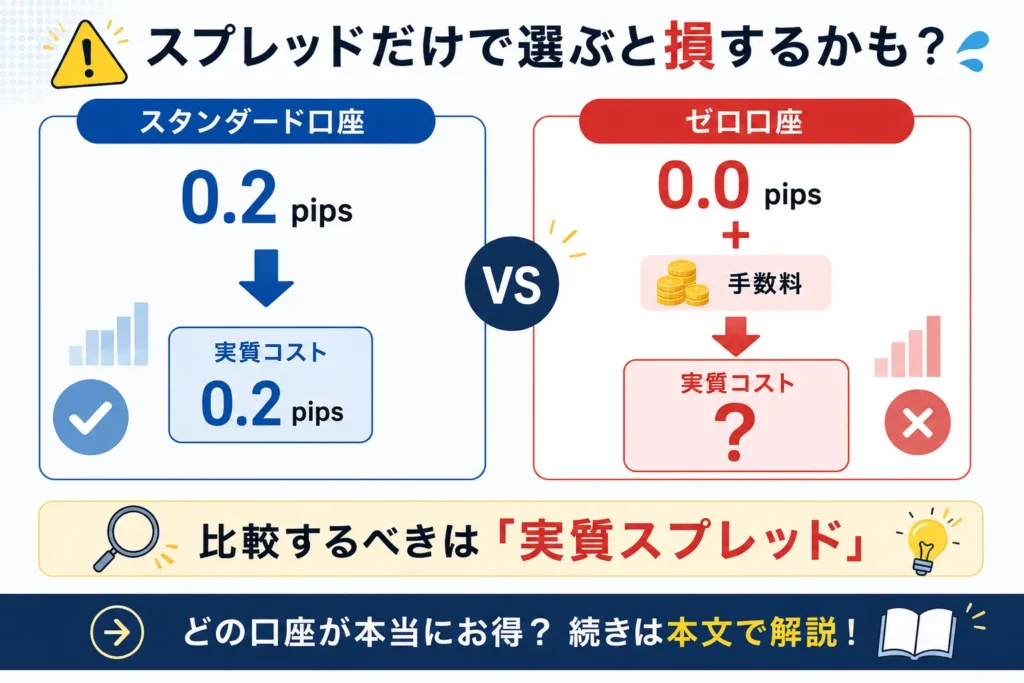 スプレッドだけで選ぶと損するかも？

スタンダード口座

0.2 pips

実質コスト
0.2 pips

VS

ゼロ口座

0.0 pips
+
手数料

実質コスト
？

比較するべきは「実質スプレッド」

どの口座が本当にお得？ 続きは本文で解説！